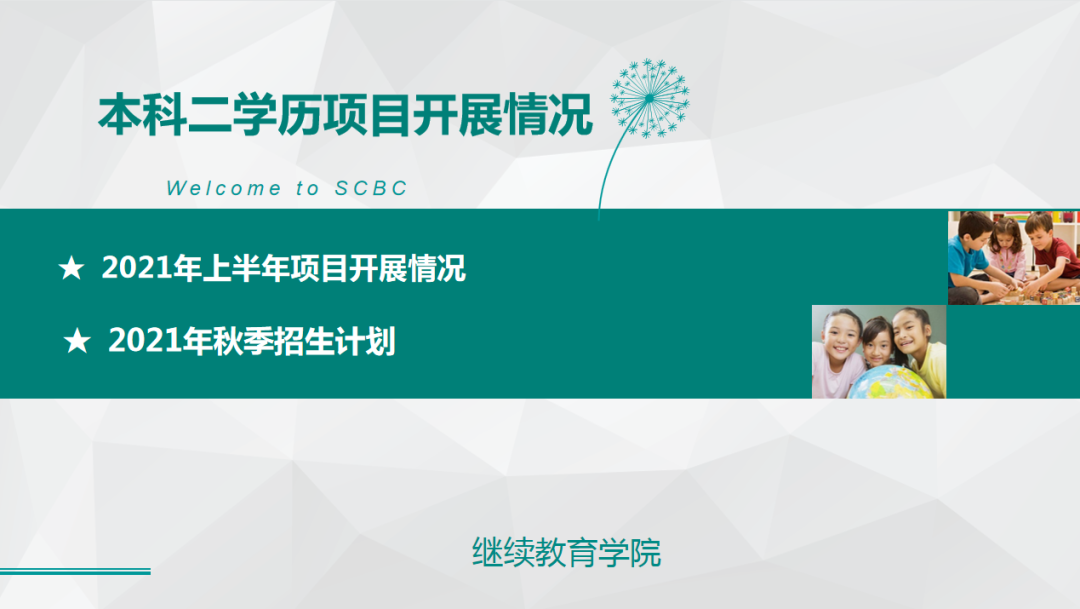 本科二学历项目开展情况

Welcome to SCBC

★ 2021年上半年项目开展情况

★ 2021年秋季招生计划

继续教育学院